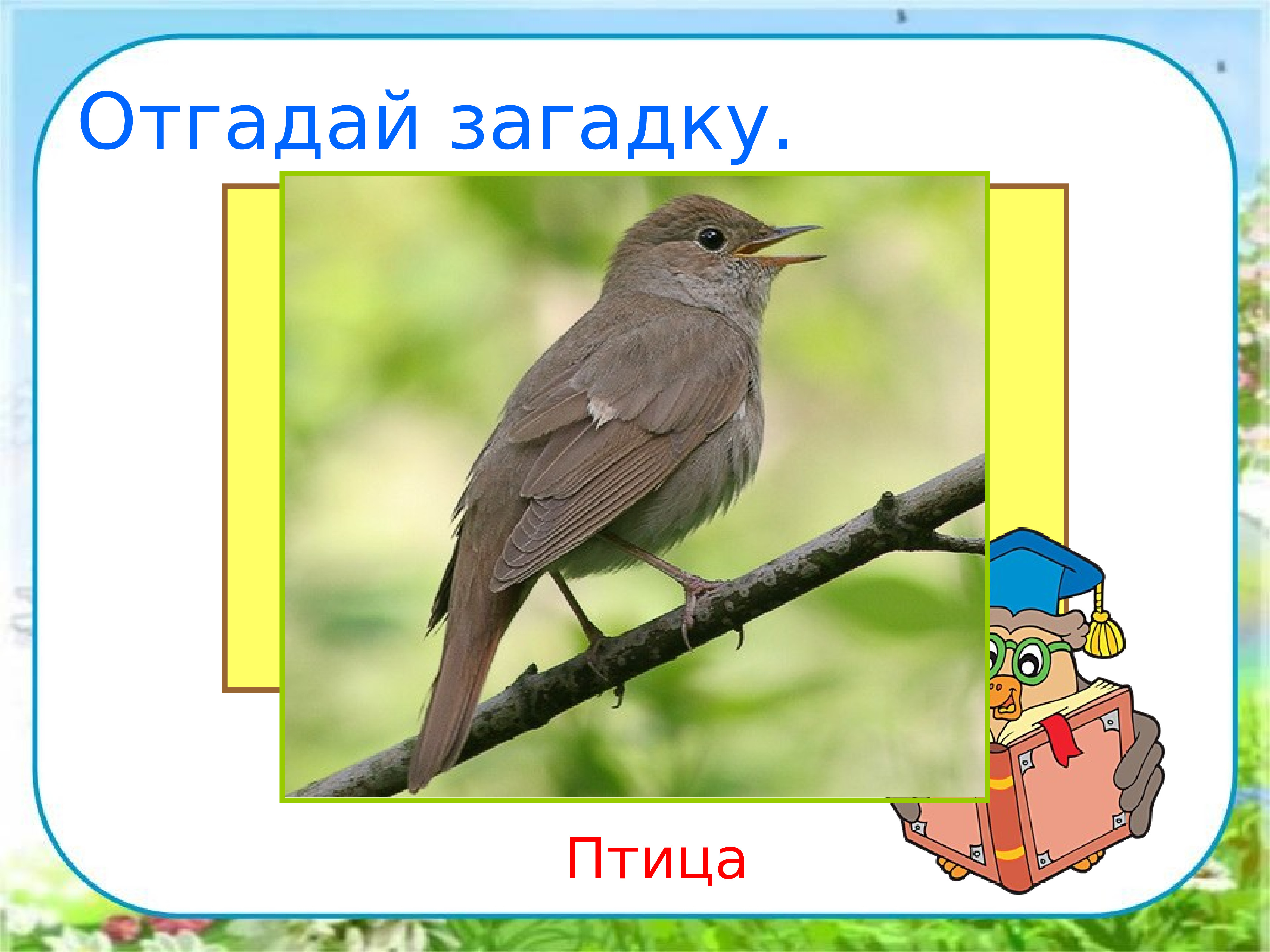 Отгадай загадку.

Птица